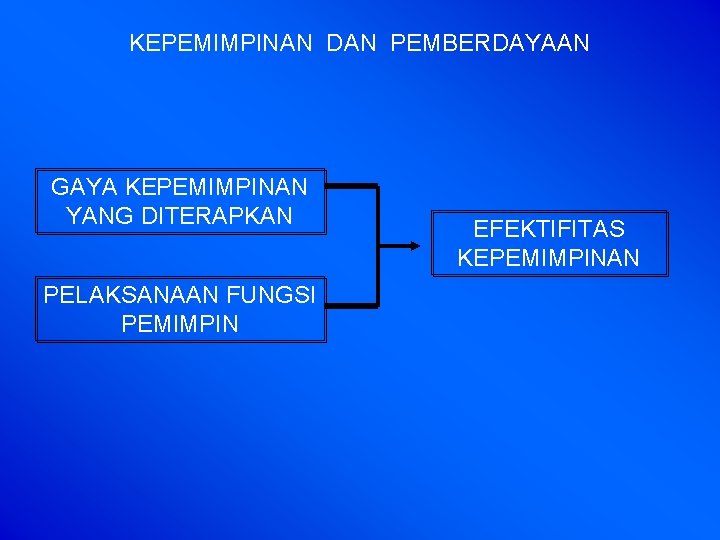 KEPEMIMPINAN DAN PEMBERDAYAAN

GAYA KEPEMIMPINAN YANG DITERAPKAN

PELAKSANAAN FUNGSI PEMIMPIN

EFEKTIFITAS KEPEMIMPINAN